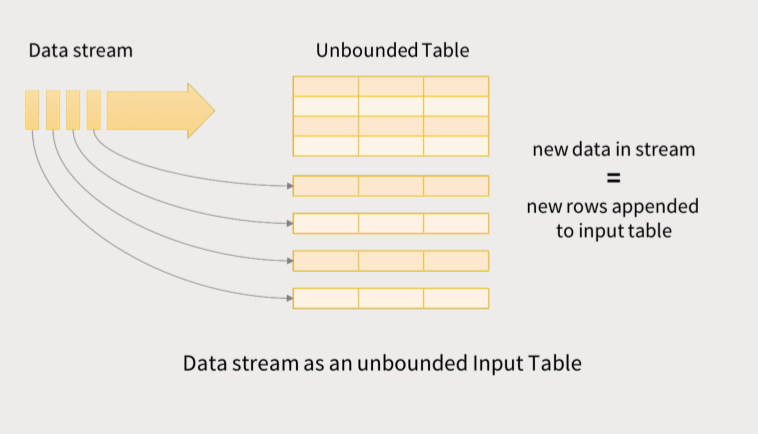 Data stream

Unbounded Table

new data in stream
=
new rows appended to input table

Data stream as an unbounded Input Table